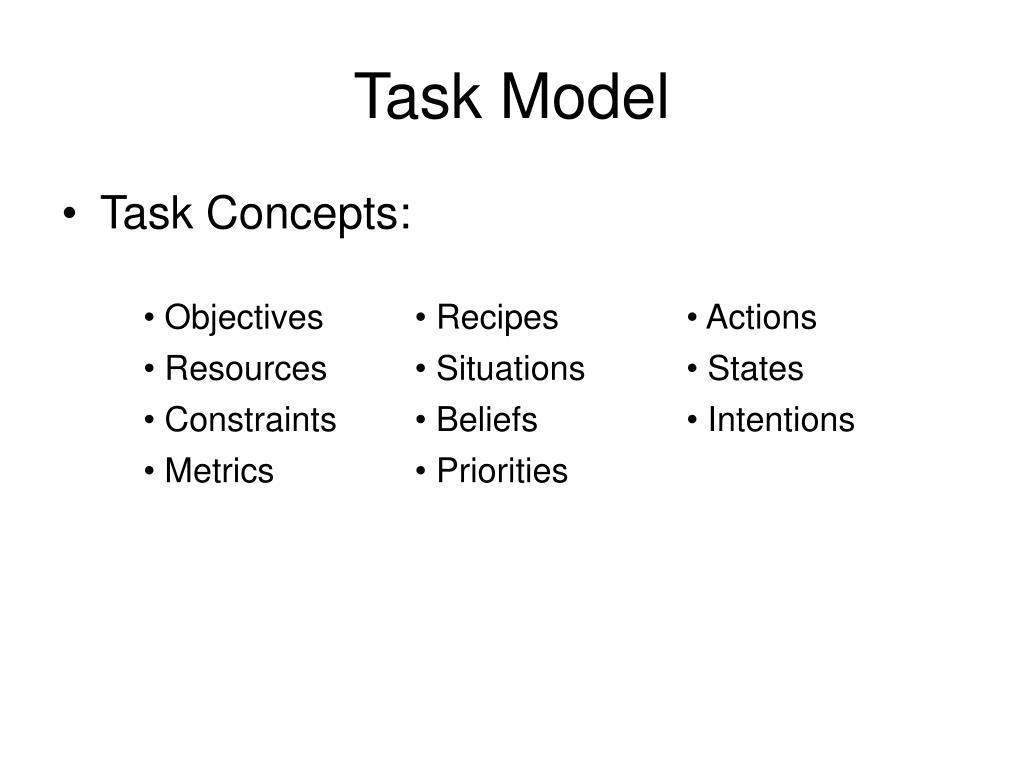 Task Model

• Task Concepts:

• Objectives
• Resources
• Constraints
• Metrics

• Recipes
• Situations
• Beliefs
• Priorities

• Actions
• States
• Intentions